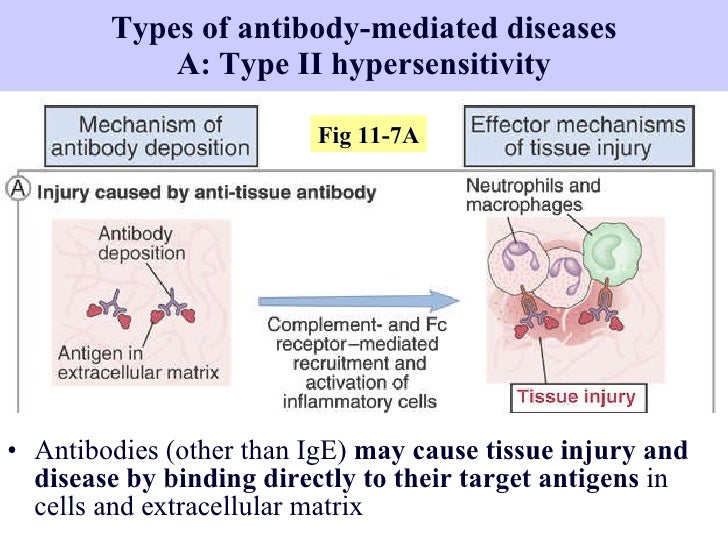 Types of antibody-mediated diseases
A: Type II hypersensitivity

Mechanism of antibody deposition

Fig 11-7A

Effector mechanisms of tissue injury

A Injury caused by anti-tissue antibody

Antibody deposition

Antigen in extracellular matrix

Complement- and Fc receptor–mediated recruitment and activation of inflammatory cells

Neutrophils and macrophages

Tissue injury

• Antibodies (other than IgE) may cause tissue injury and disease by binding directly to their target antigens in cells and extracellular matrix